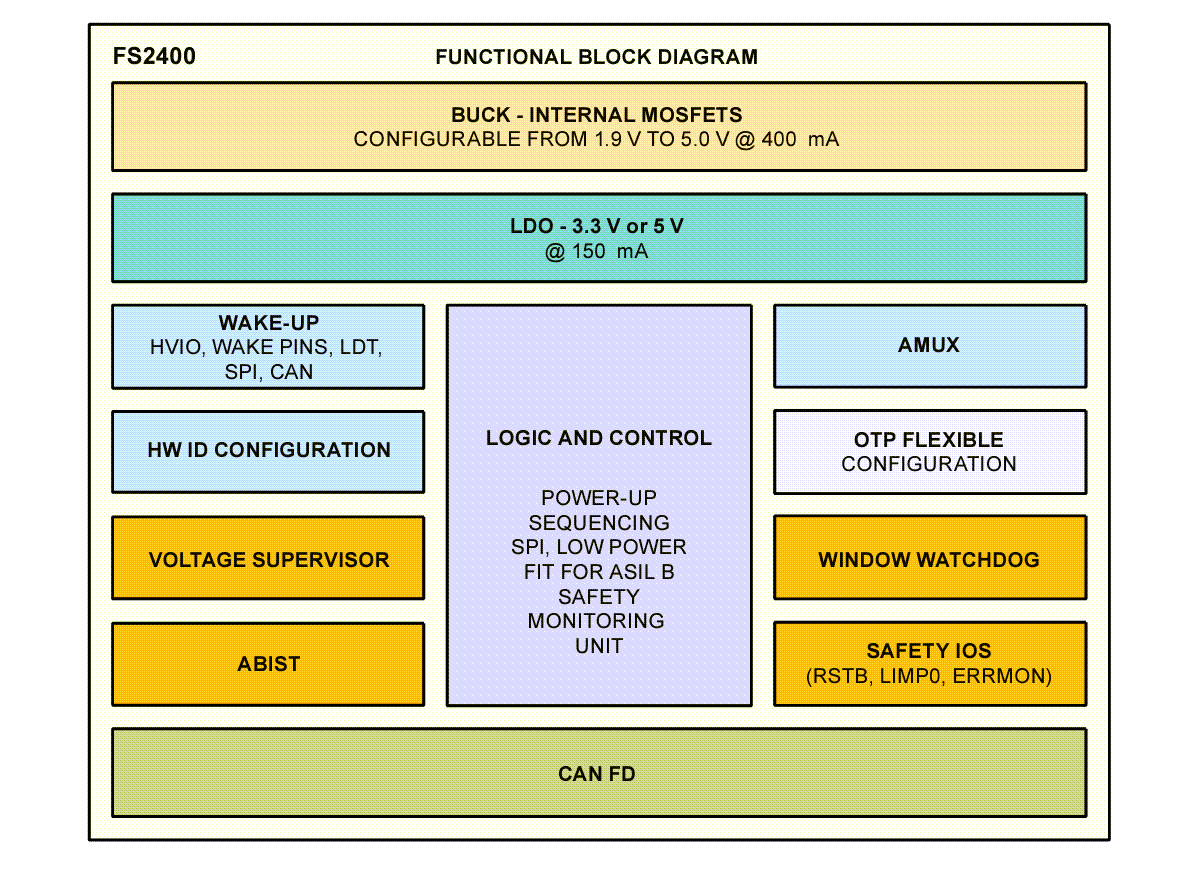 FS2400

FUNCTIONAL BLOCK DIAGRAM

BUCK - INTERNAL MOSFETS
CONFIGURABLE FROM 1.9 V TO 5.0 V @ 400 mA

LDO - 3.3 V or 5 V
@ 150 mA

WAKE-UP
HVIO, WAKE PINS, LDT, SPI, CAN

HW ID CONFIGURATION

VOLTAGE SUPERVISOR

ABIST

LOGIC AND CONTROL

POWER-UP SEQUENCING SPI, LOW POWER FIT FOR ASIL B SAFETY MONITORING UNIT

AMUX

OTP FLEXIBLE
CONFIGURATION

WINDOW WATCHDOG

SAFETY IOS
(RSTB, LIMP0, ERRMON)

CAN FD